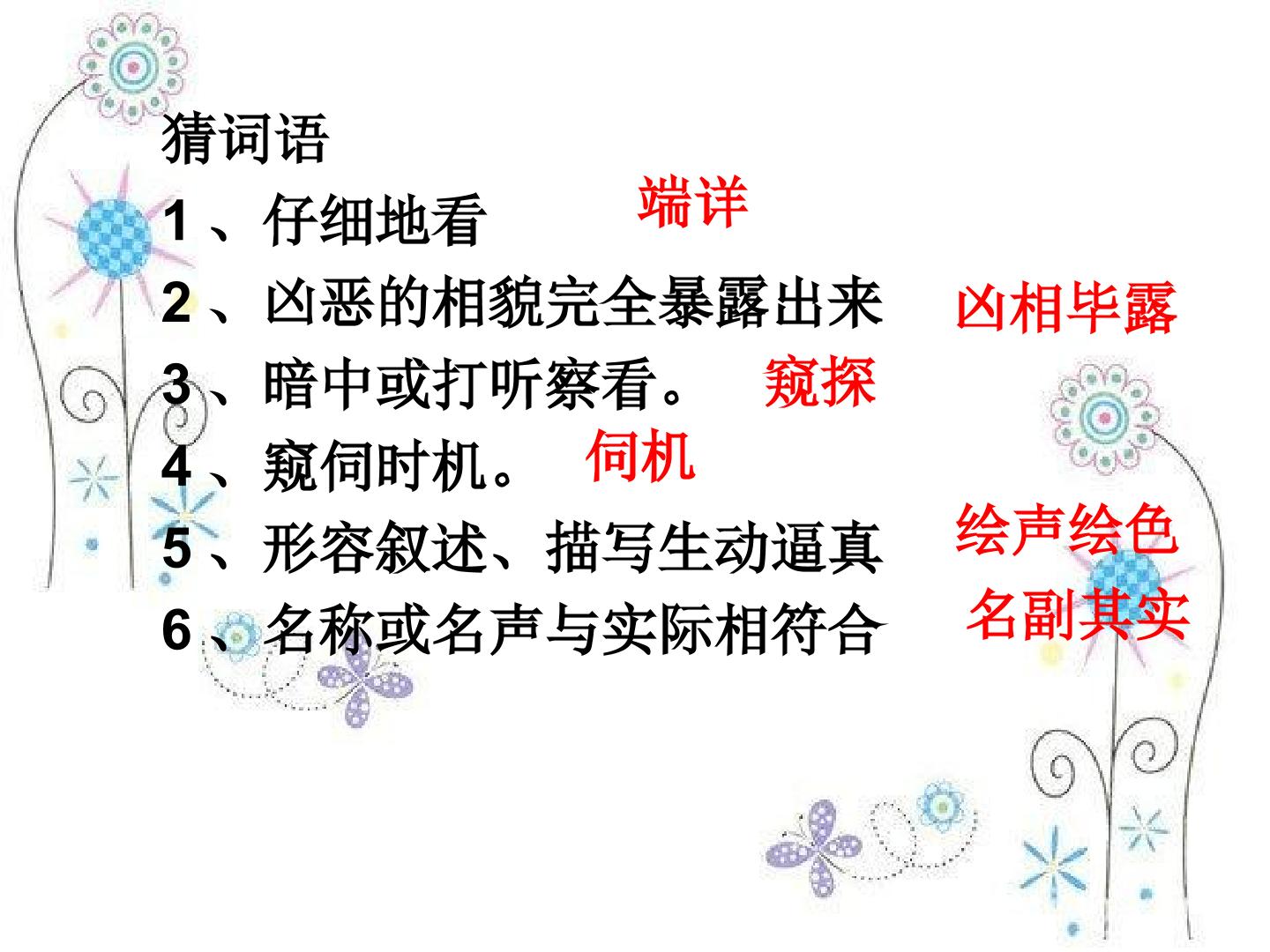 猜词语

1、仔细地看 端详

2、凶恶的相貌完全暴露出来 凶相毕露

3、暗中或打听察看。 窥探

4、窥伺时机。 伺机

5、形容叙述、描写生动逼真 绘声绘色

6、名称或名声与实际相符合 名副其实